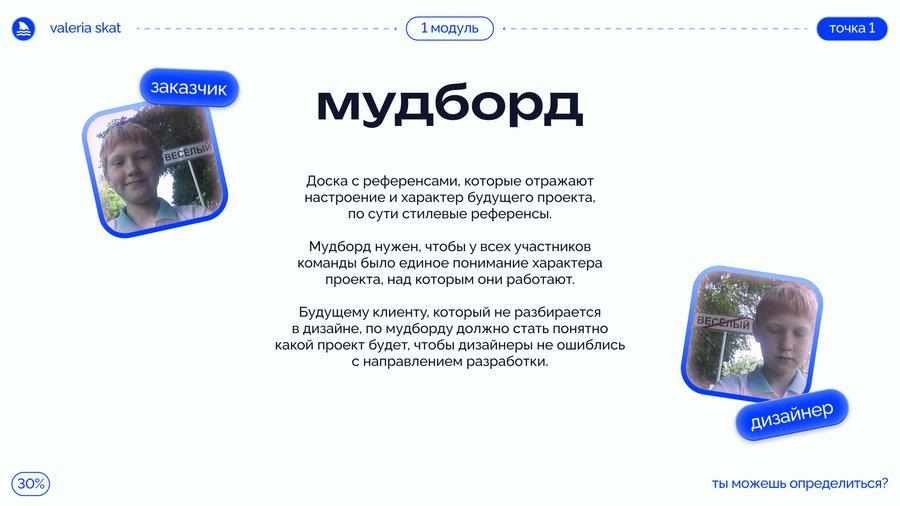 valeria skat

1 модуль

точка 1

заказчик

ВЕСЁЛЫЙ

мудборд

Доска с референсами, которые отражают настроение и характер будущего проекта, по сути стилевые референсы.

Мудборд нужен, чтобы у всех участников команды было единое понимание характера проекта, над которым они работают.

Будущему клиенту, который не разбирается в дизайне, по мудборду должно стать понятно какой проект будет, чтобы дизайнеры не ошиблись с направлением разработки.

ВЕСЁЛЫЙ

дизайнер

30%

ты можешь определиться?